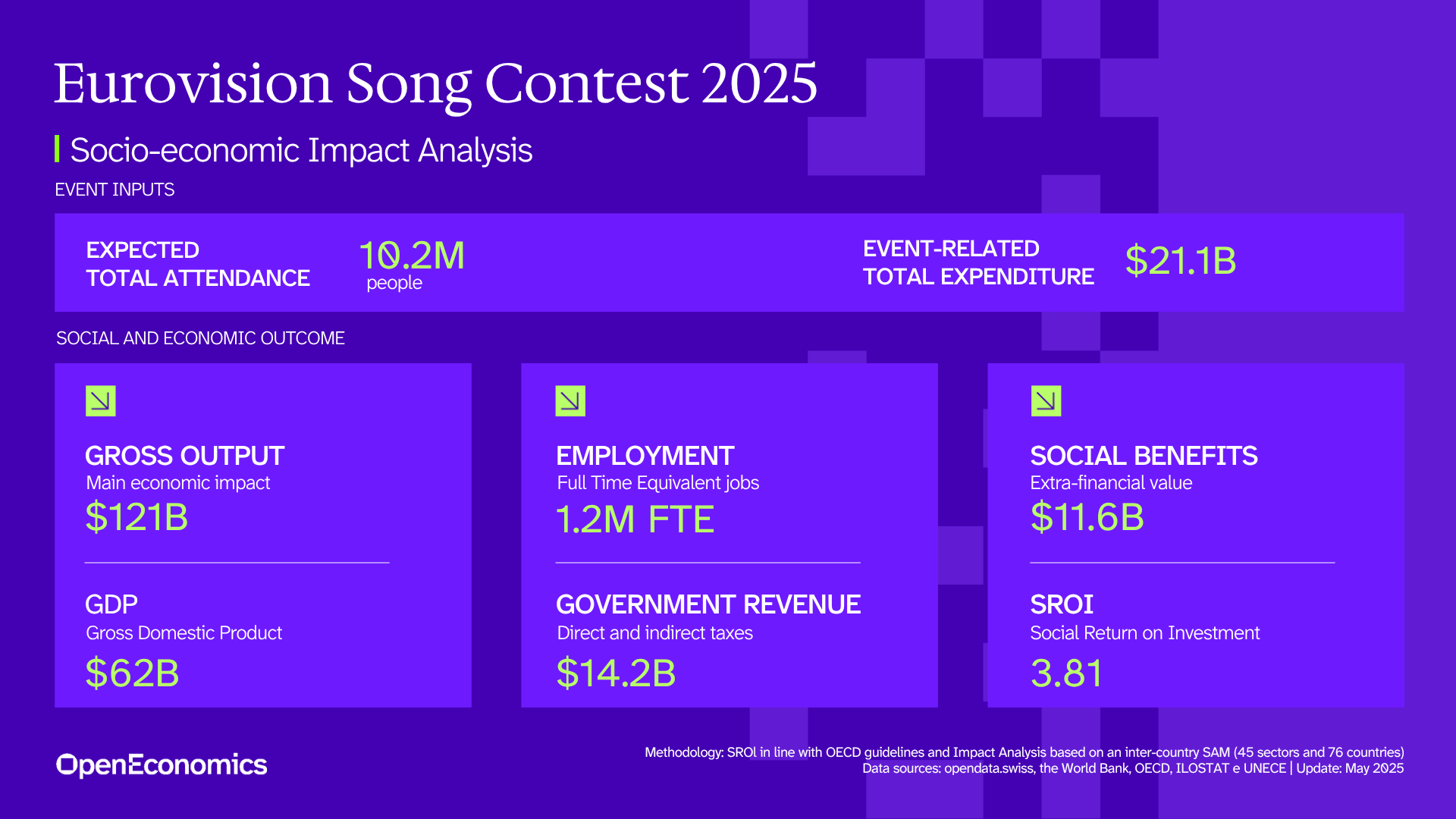 Eurovision Song Contest 2025

Socio-economic Impact Analysis

EVENT INPUTS

EXPECTED TOTAL ATTENDANCE 10.2M people

EVENT-RELATED TOTAL EXPENDITURE $21.1B

SOCIAL AND ECONOMIC OUTCOME

GROSS OUTPUT
Main economic impact
$121B

GDP
Gross Domestic Product
$62B

EMPLOYMENT
Full Time Equivalent jobs
1.2M FTE

GOVERNMENT REVENUE
Direct and indirect taxes
$14.2B

SOCIAL BENEFITS
Extra-financial value
$11.6B

SROI
Social Return on Investment
3.81

OpenEconomics

Methodology: SROI in line with OECD guidelines and Impact Analysis based on an inter-country SAM (45 sectors and 76 countries)
Data sources: opendata.swiss, the World Bank, OECD, ILOSTAT e UNECE | Update: May 2025